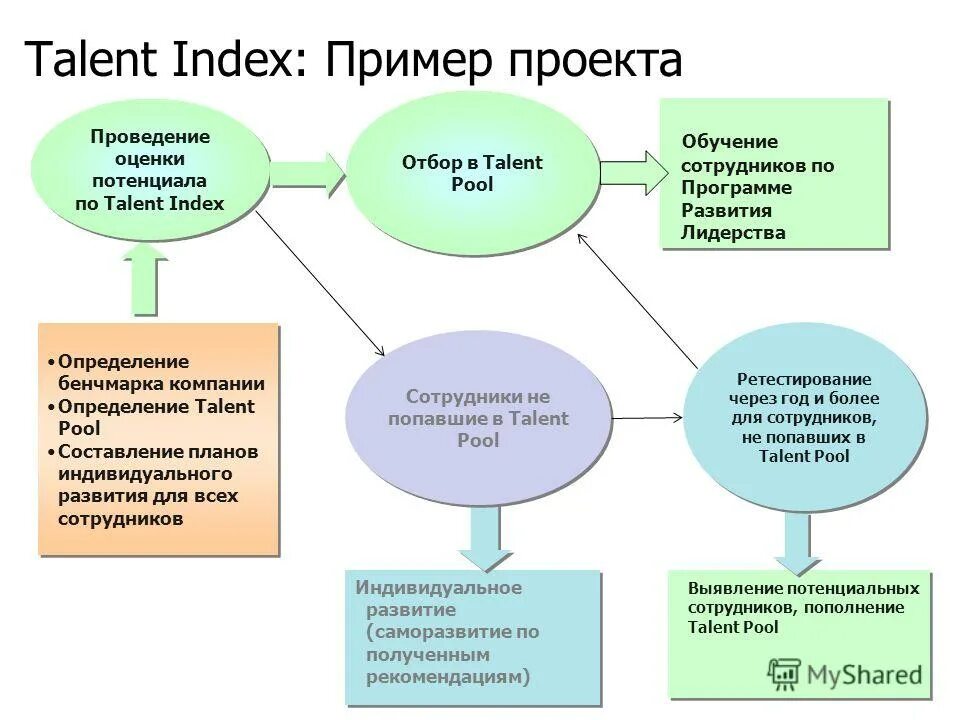 Talent Index: Пример проекта

Проведение оценки потенциала по Talent Index

Отбор в Talent Pool

Обучение сотрудников по Программе Развития Лидерства

• Определение бенчмарка компании
• Определение Talent Pool
• Составление планов индивидуального развития для всех сотрудников

Сотрудники не попавшие в Talent Pool

Ретестирование через год и более для сотрудников, не попавших в Talent Pool

Индивидуальное развитие (саморазвитие по полученным рекомендациям)

Выявление потенциальных сотрудников, пополнение Talent Pool

MyShared